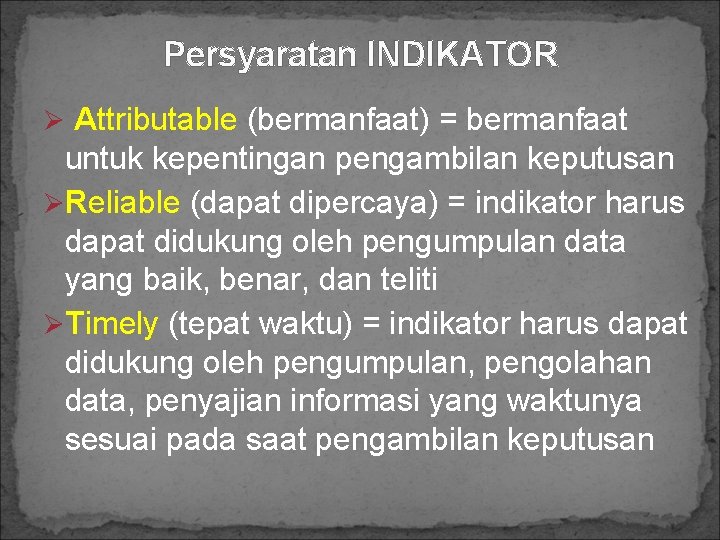 Persyaratan INDIKATOR

➢ Attributable (bermanfaat) = bermanfaat untuk kepentingan pengambilan keputusan

➢ Reliable (dapat dipercaya) = indikator harus dapat didukung oleh pengumpulan data yang baik, benar, dan teliti

➢ Timely (tepat waktu) = indikator harus dapat didukung oleh pengumpulan, pengolahan data, penyajian informasi yang waktunya sesuai pada saat pengambilan keputusan